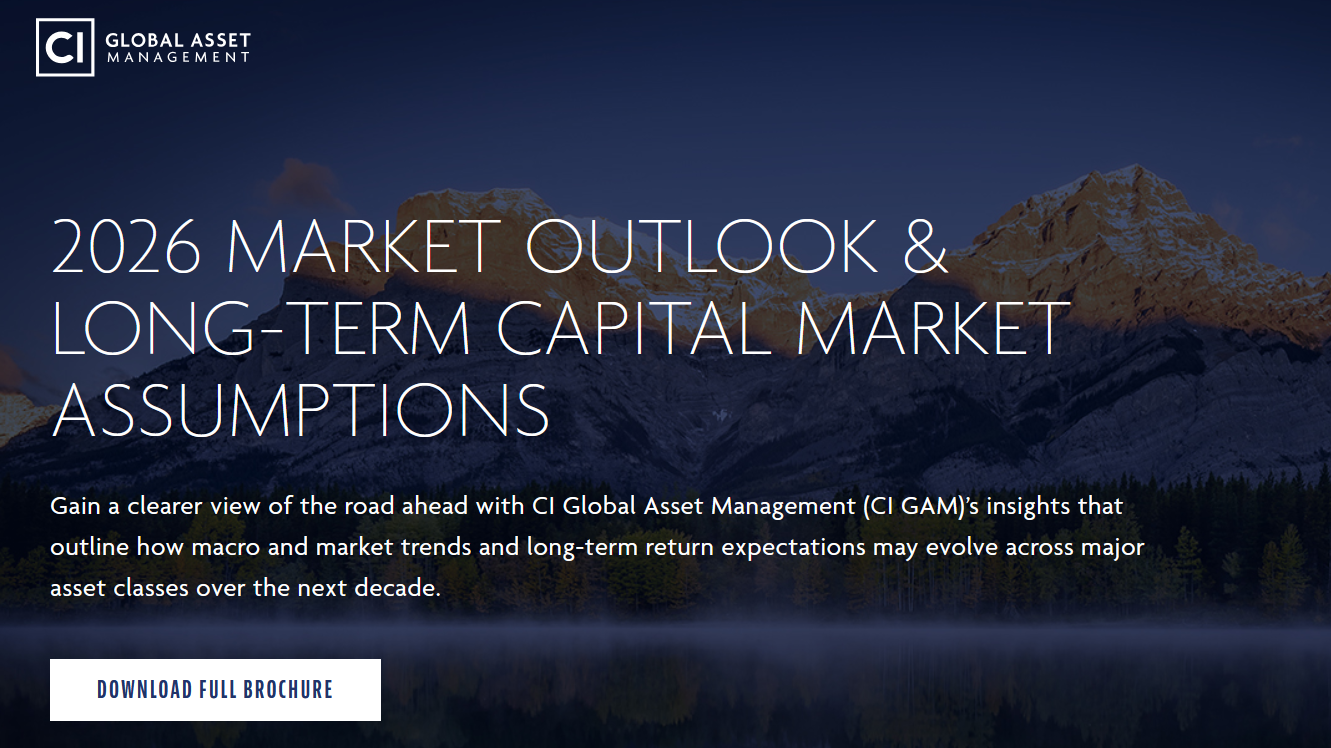 CI GLOBAL ASSET MANAGEMENT

2026 MARKET OUTLOOK & LONG-TERM CAPITAL MARKET ASSUMPTIONS

Gain a clearer view of the road ahead with CI Global Asset Management (CI GAM)'s insights that outline how macro and market trends and long-term return expectations may evolve across major asset classes over the next decade.

DOWNLOAD FULL BROCHURE